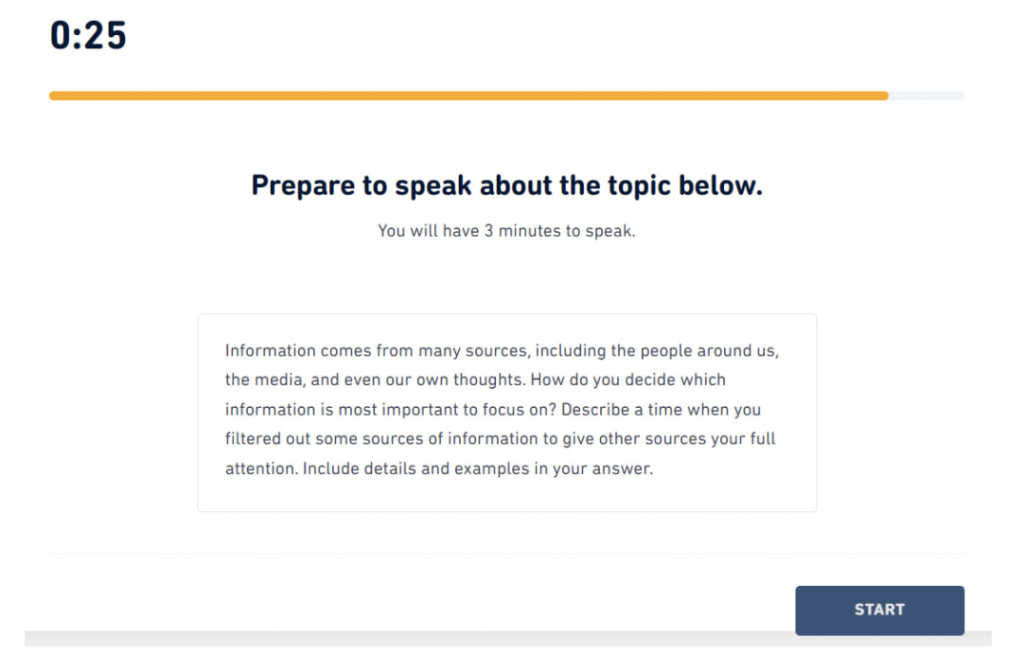 0:25

Prepare to speak about the topic below.

You will have 3 minutes to speak.

Information comes from many sources, including the people around us, the media, and even our own thoughts. How do you decide which information is most important to focus on? Describe a time when you filtered out some sources of information to give other sources your full attention. Include details and examples in your answer.

START